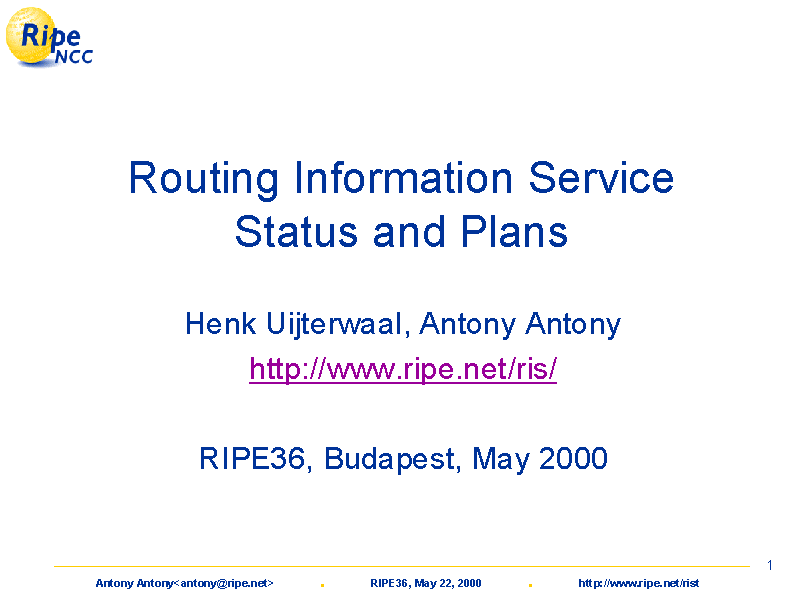 Ripe NCC

Routing Information Service
Status and Plans

Henk Uijterwaal, Antony Antony

http://www.ripe.net/ris/

RIPE36, Budapest, May 2000

1

Antony Antony<antony@ripe.net> . RIPE36, May 22, 2000 . http://www.ripe.net/rist